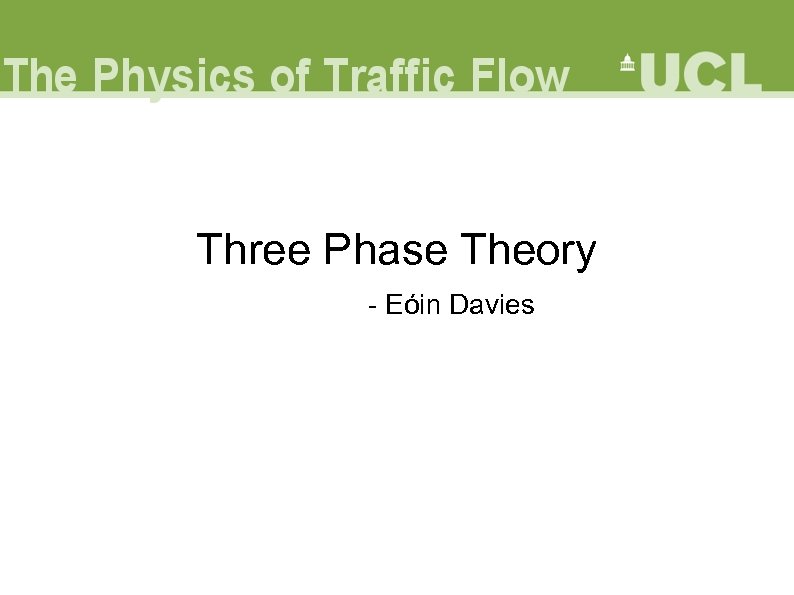 The Physics of Traffic Flow

UCL

Three Phase Theory

- Eóin Davies